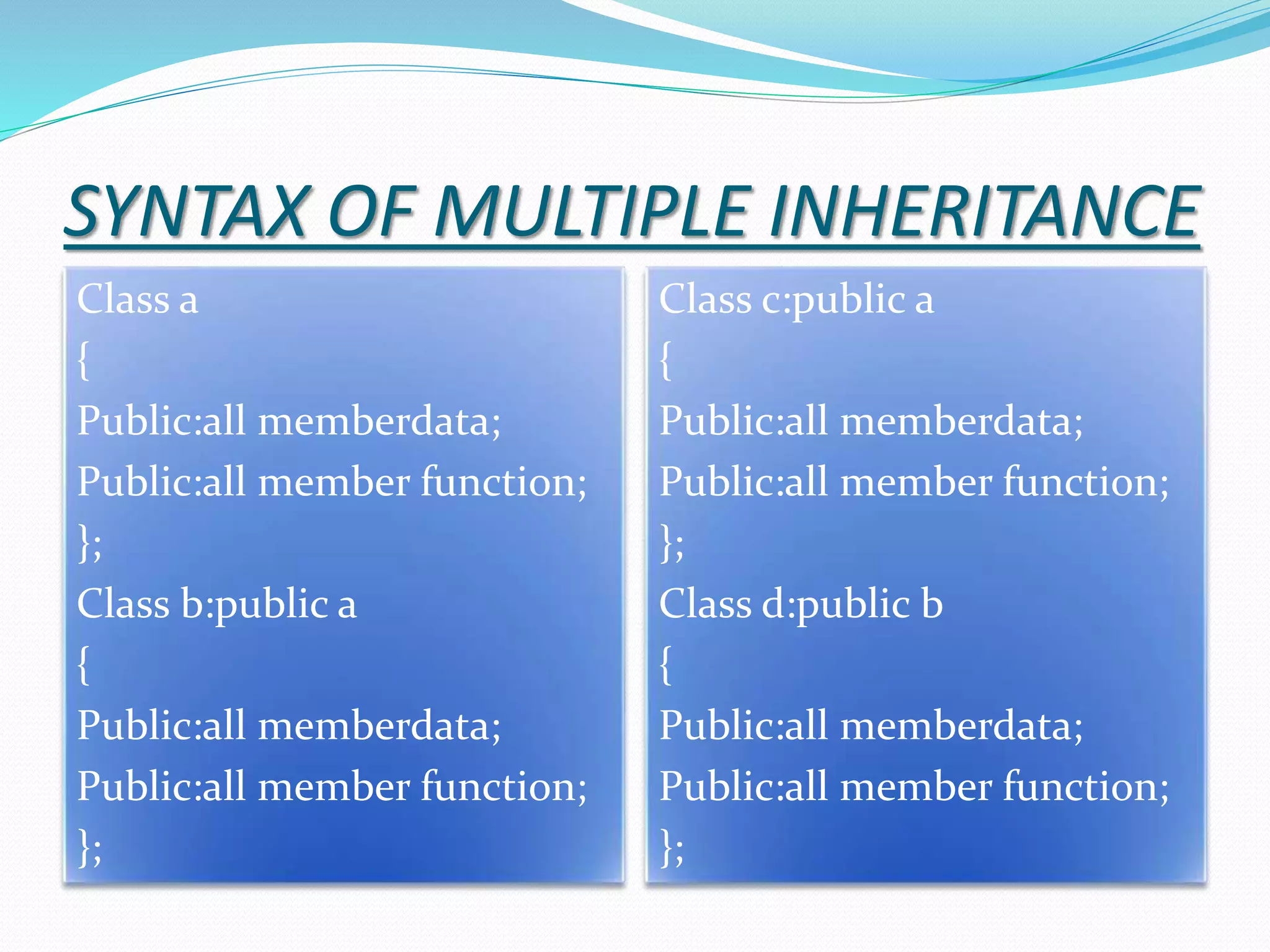 SYNTAX OF MULTIPLE INHERITANCE

Class a
{
Public:all memberdata;
Public:all member function;
};
Class b:public a
{
Public:all memberdata;
Public:all member function;
};

Class c:public a
{
Public:all memberdata;
Public:all member function;
};
Class d:public b
{
Public:all memberdata;
Public:all member function;
};